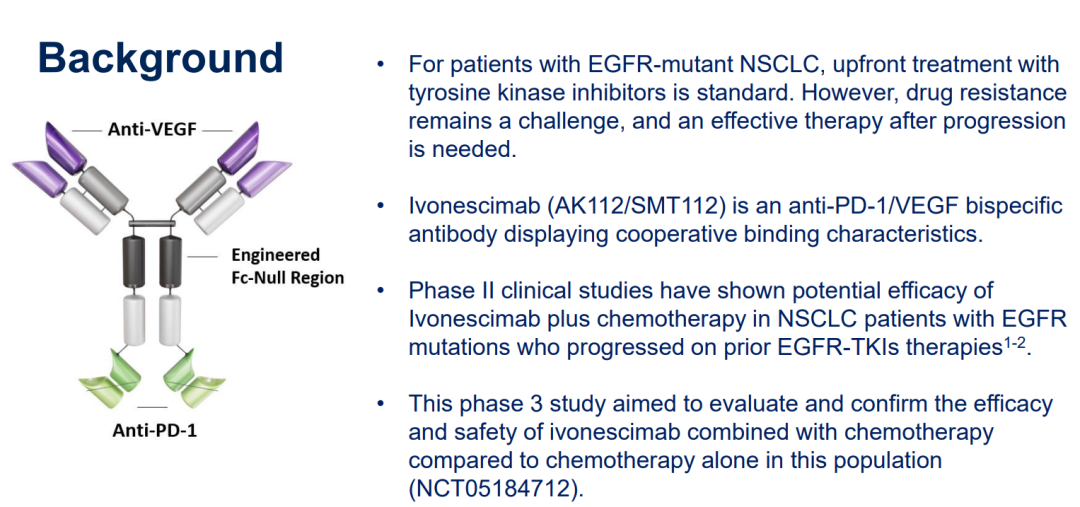 Background

Anti-VEGF

Engineered Fc-Null Region

Anti-PD-1

• For patients with EGFR-mutant NSCLC, upfront treatment with tyrosine kinase inhibitors is standard. However, drug resistance remains a challenge, and an effective therapy after progression is needed.

• Ivonescimab (AK112/SMT112) is an anti-PD-1/VEGF bispecific antibody displaying cooperative binding characteristics.

• Phase II clinical studies have shown potential efficacy of Ivonescimab plus chemotherapy in NSCLC patients with EGFR mutations who progressed on prior EGFR-TKIs therapies$^{1-2}$.

• This phase 3 study aimed to evaluate and confirm the efficacy and safety of ivonescimab combined with chemotherapy compared to chemotherapy alone in this population (NCT05184712).